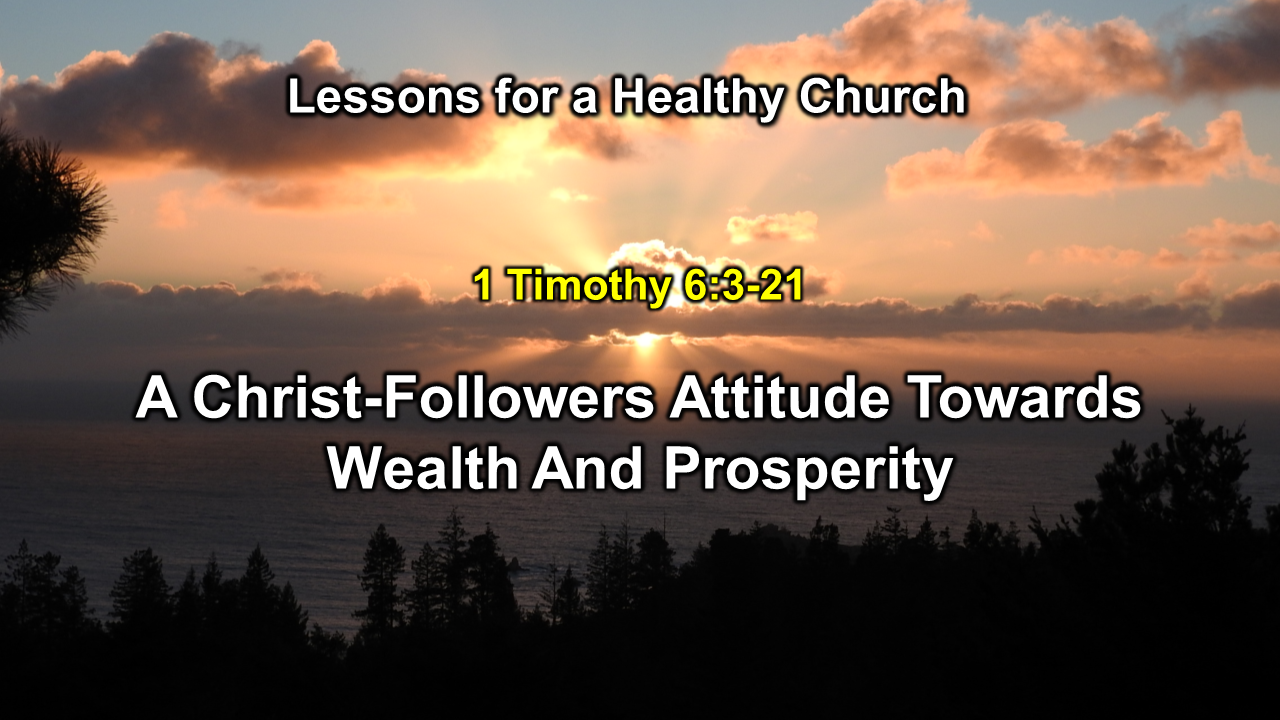 Lessons for a Healthy Church

1 Timothy 6:3-21

A Christ-Followers Attitude Towards Wealth And Prosperity